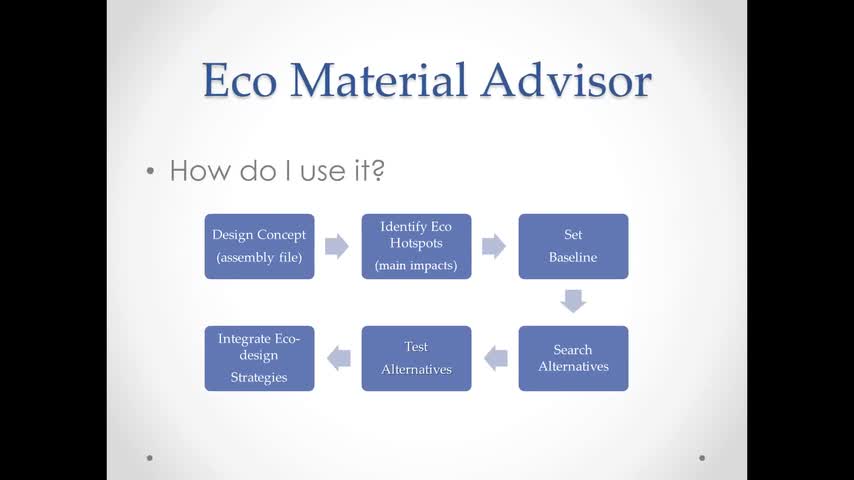 Eco Material Advisor

• How do I use it?

Design Concept (assembly file)

Identify Eco Hotspots (main impacts)

Set Baseline

Search Alternatives

Test Alternatives

Integrate Eco-design Strategies